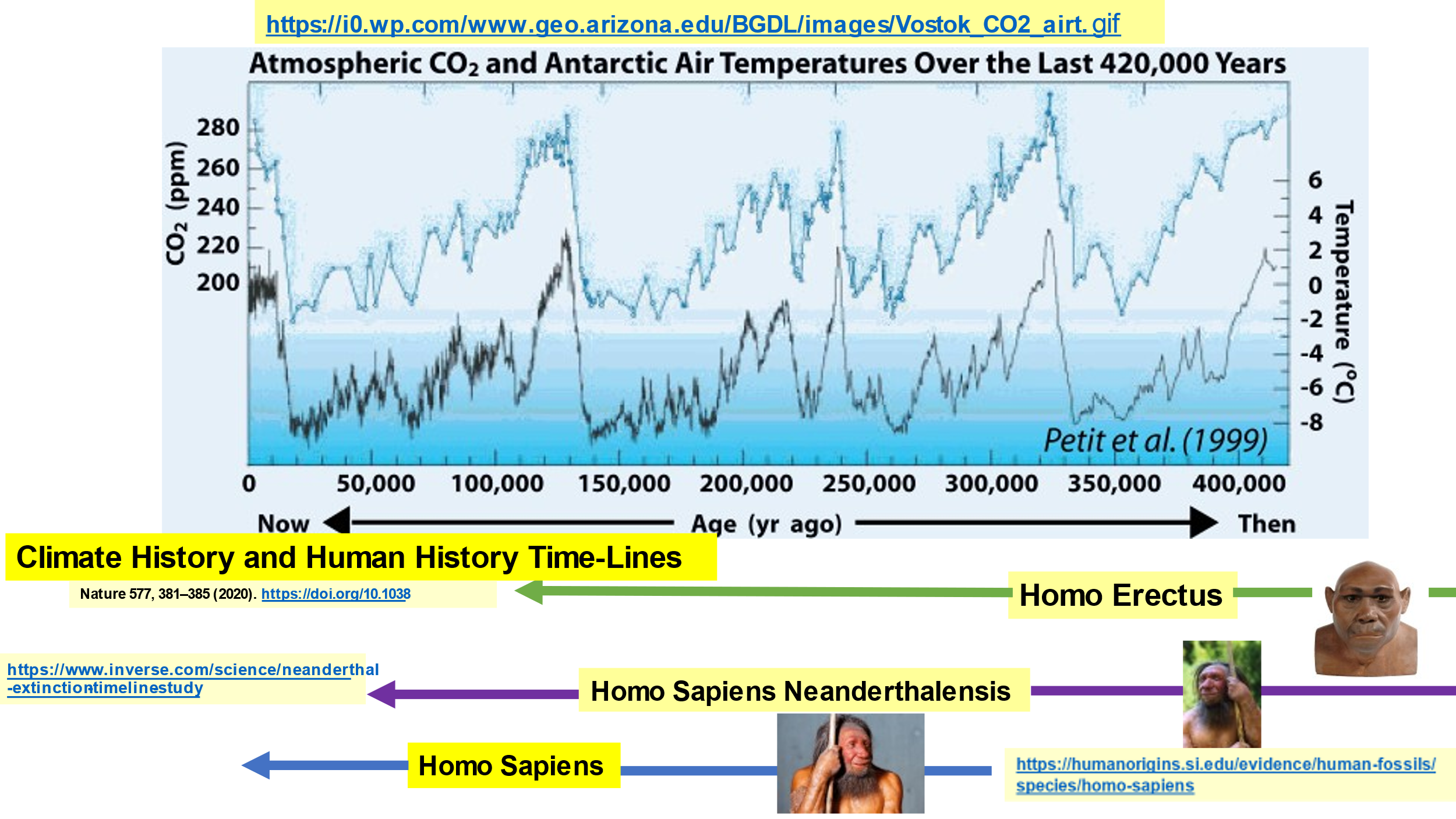 https://i0.wp.com/www.geo.arizona.edu/BGDL/images/Vostok_CO2_airt.gif

Atmospheric $CO_2$ and Antarctic Air Temperatures Over the Last 420,000 Years

$CO_2$ (ppm)
280
260
240
220
200

6
4
2
0
-2
-4
-6
-8
Temperature (°C)

Petit et al. (1999)

0 50,000 100,000 150,000 200,000 250,000 300,000 350,000 400,000

Now Age (yr ago) Then

Climate History and Human History Time-Lines

Nature 577, 381–385 (2020). https://doi.org/10.1038

Homo Erectus

https://www.inverse.com/science/neanderthal-extinctiontimelinestudy

Homo Sapiens Neanderthalensis

Homo Sapiens

https://humanorigins.si.edu/evidence/human-fossils/species/homo-sapiens